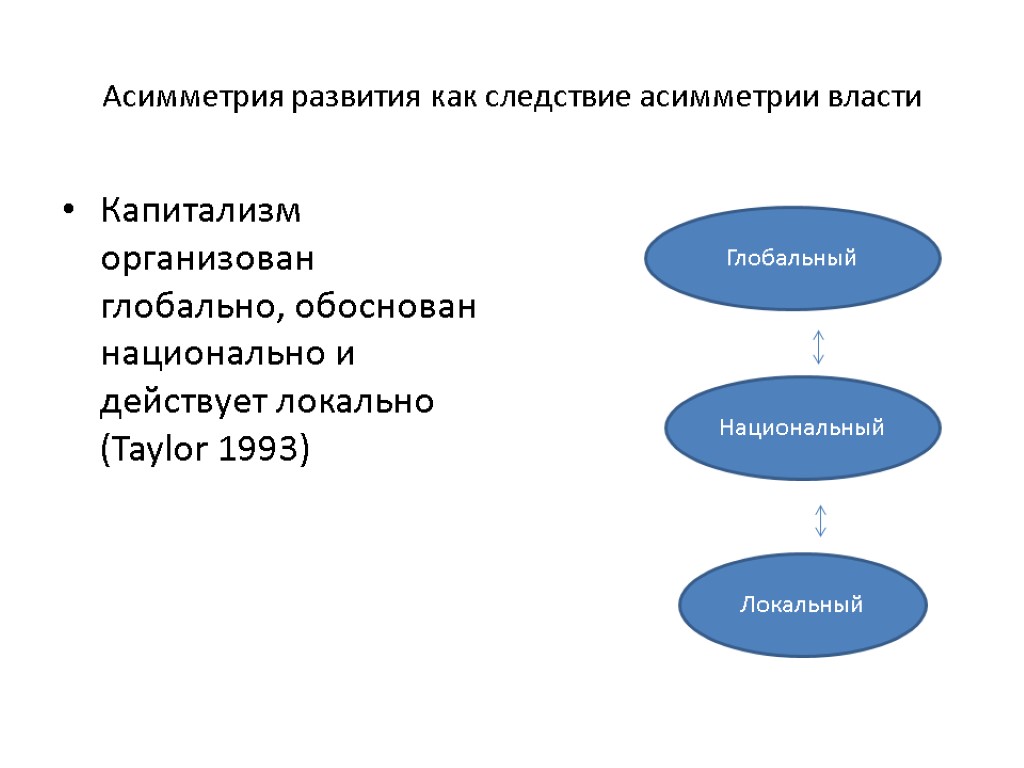 Асимметрия развития как следствие асимметрии власти

• Капитализм организован глобально, обоснован национально и действует локально (Taylor 1993)

Глобальный

Национальный

Локальный